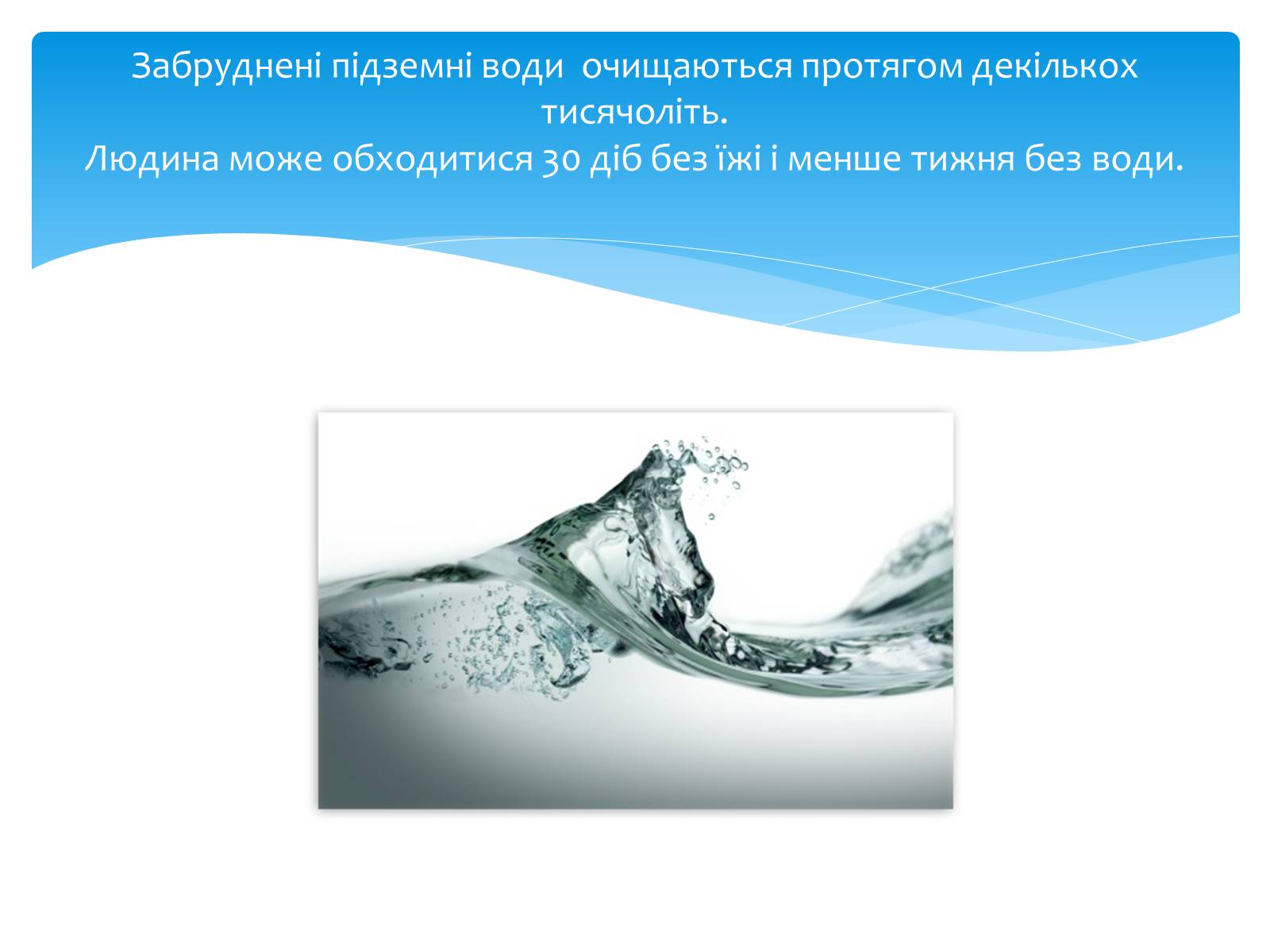 Забруднені підземні води очищаються протягом декількох тисячоліть.
Людина може обходитися 30 діб без їжі і менше тижня без води.